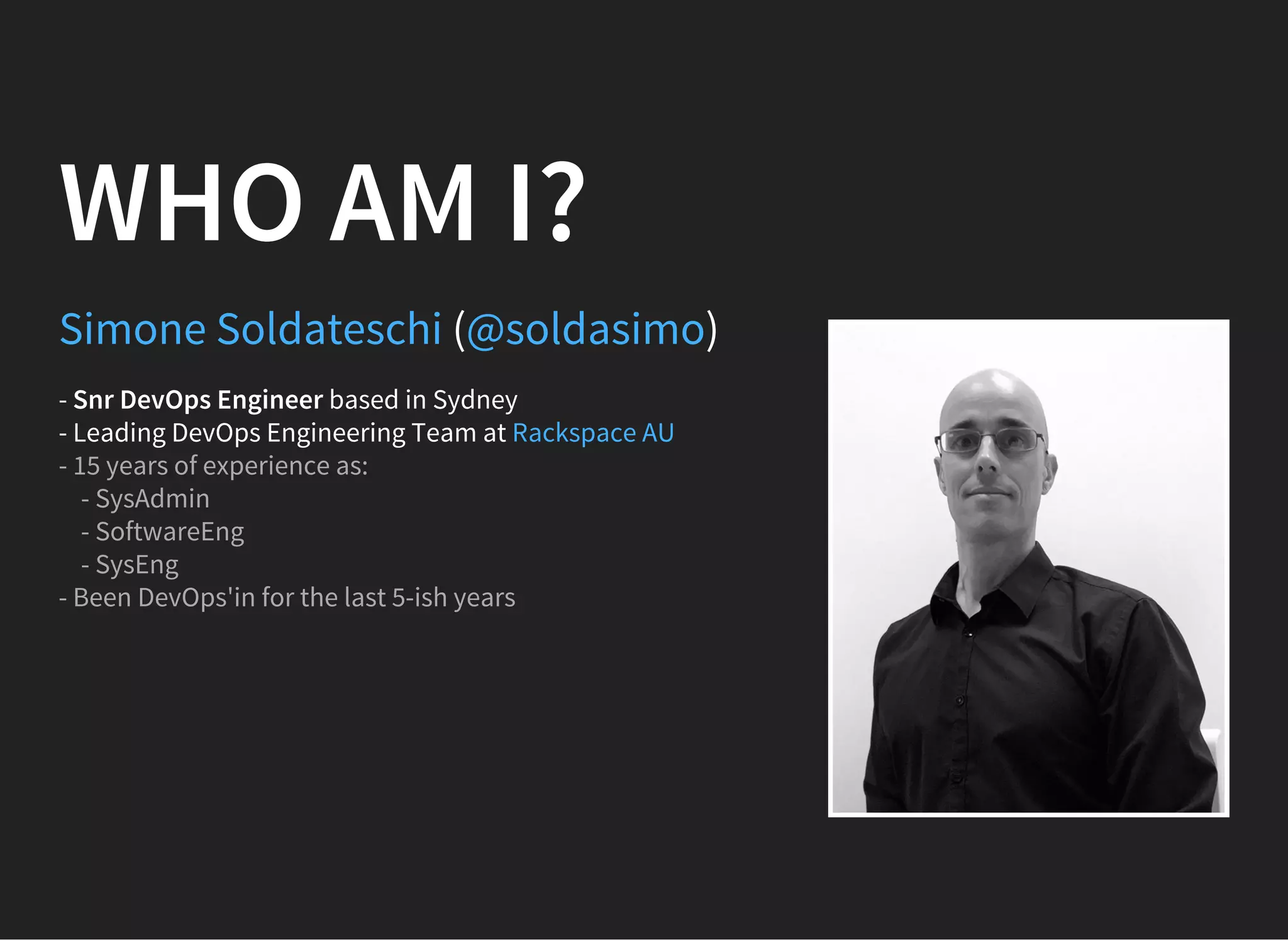 WHO AM I?

Simone Soldateschi (@soldasimo)

- Snr DevOps Engineer based in Sydney
- Leading DevOps Engineering Team at Rackspace AU
- 15 years of experience as:
- SysAdmin
- SoftwareEng
- SysEng
- Been DevOps'in for the last 5-ish years